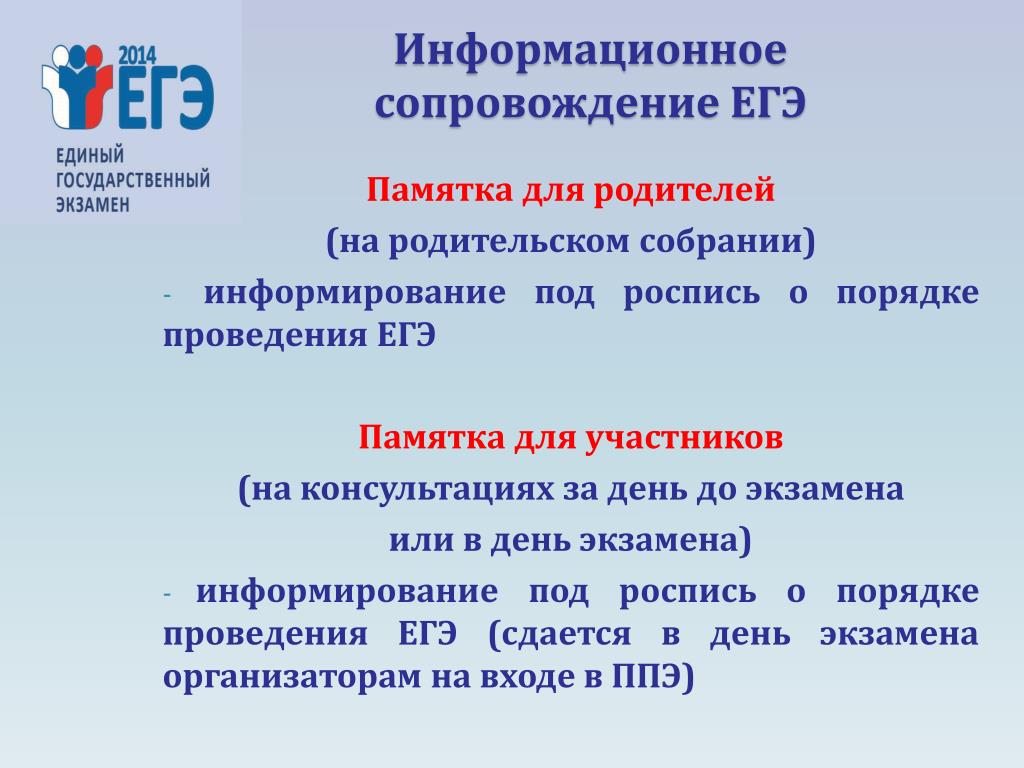 2014 ЕГЭ
ЕДИНЫЙ ГОСУДАРСТВЕННЫЙ ЭКЗАМЕН

Информационное сопровождение ЕГЭ

Памятка для родителей

(на родительском собрании)

- информирование под роспись о порядке проведения ЕГЭ

Памятка для участников

(на консультациях за день до экзамена

или в день экзамена)

- информирование под роспись о порядке проведения ЕГЭ (сдается в день экзамена организаторам на входе в ППЭ)